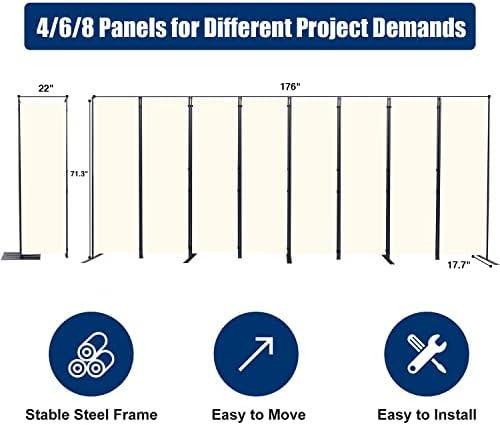 4/6/8 Panels for Different Project Demands

22"

176"

71.3"

17.7"

Stable Steel Frame

Easy to Move

Easy to Install